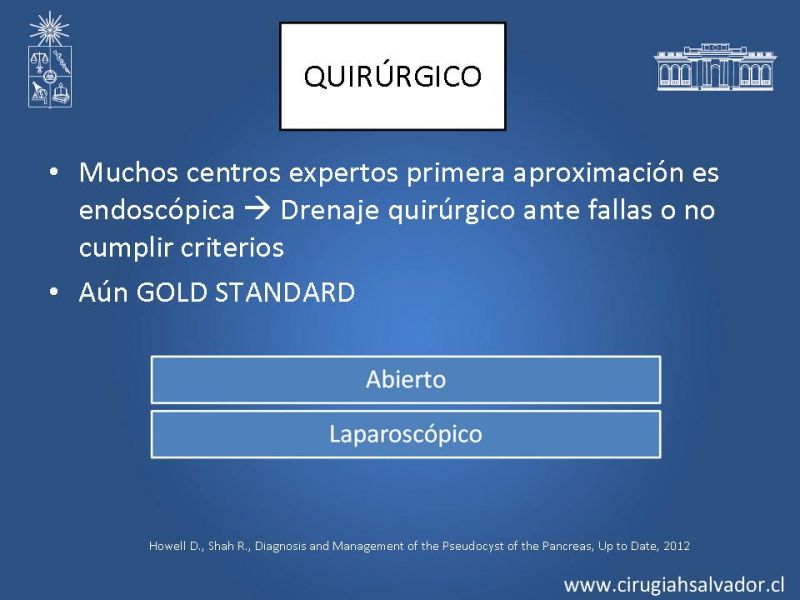 QUIRÚRGICO

• Muchos centros expertos primera aproximación es endoscópica → Drenaje quirúrgico ante fallas o no cumplir criterios

• Aún GOLD STANDARD

Abierto

Laparoscópico

Howell D., Shah R., Diagnosis and Management of the Pseudocyst of the Pancreas, Up to Date, 2012

www.cirugiahsalvador.cl